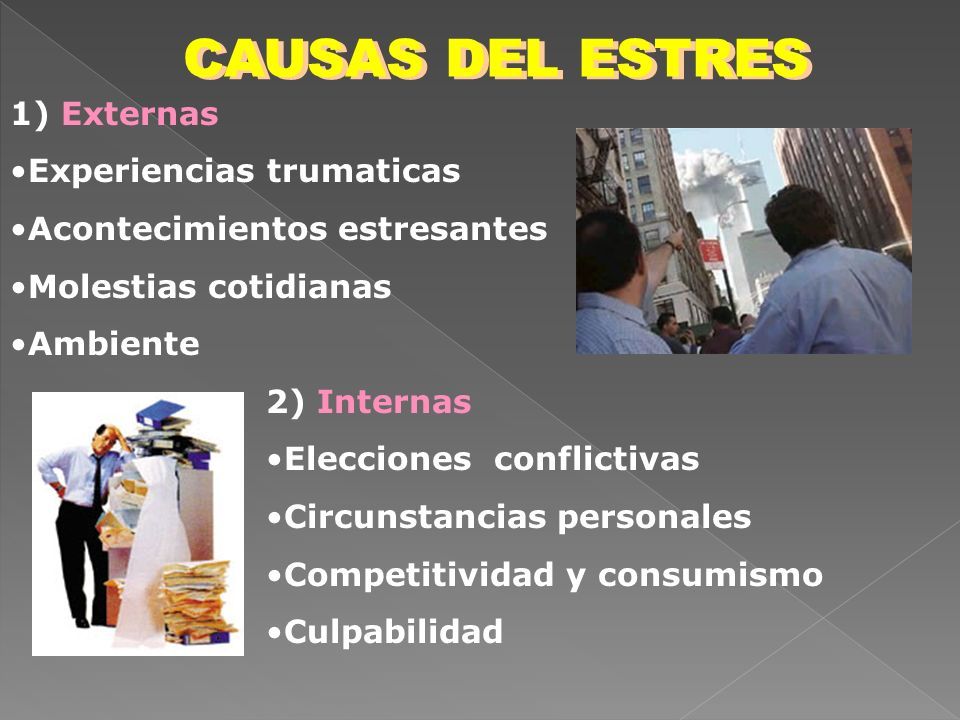 CAUSAS DEL ESTRES

1) Externas

•Experiencias trumaticas

•Acontecimientos estresantes

•Molestias cotidianas

•Ambiente

2) Internas

•Elecciones conflictivas

•Circunstancias personales

•Competitividad y consumismo

•Culpabilidad